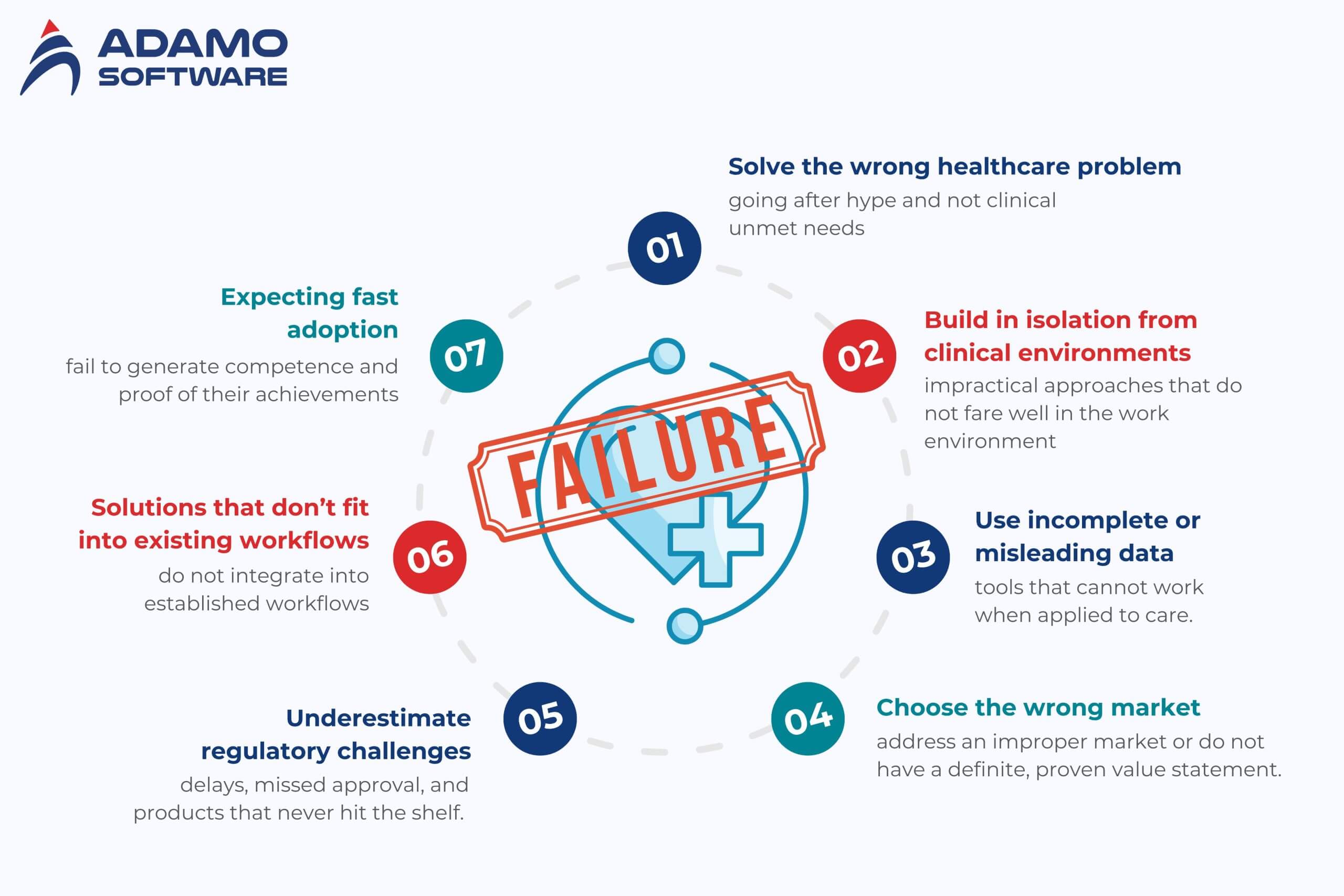 ADAMO SOFTWARE

01
Solve the wrong healthcare problem
going after hype and not clinical unmet needs

02
Build in isolation from clinical environments
impractical approaches that do not fare well in the work environment

03
Use incomplete or misleading data
tools that cannot work when applied to care.

04
Choose the wrong market
address an improper market or do not have a definite, proven value statement.

05
Underestimate regulatory challenges
delays, missed approval, and products that never hit the shelf.

06
Solutions that don't fit into existing workflows
do not integrate into established workflows

07
Expecting fast adoption
fail to generate competence and proof of their achievements

FAILURE